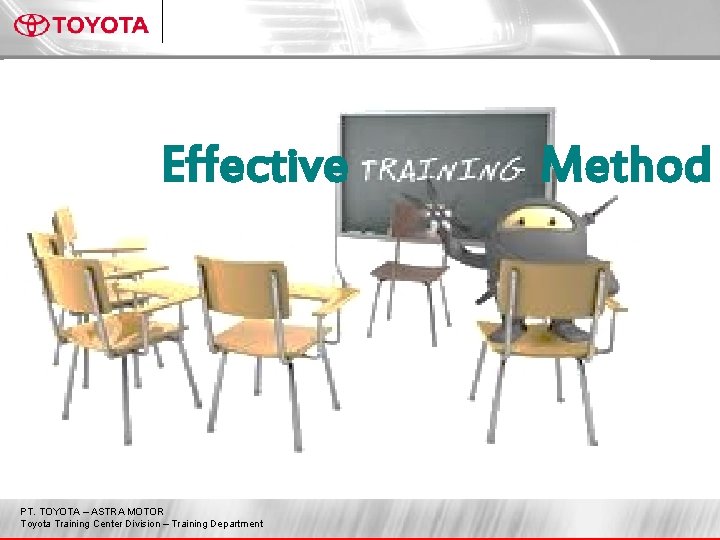 TOYOTA

Effective TRAINING Method

PT. TOYOTA – ASTRA MOTOR
Toyota Training Center Division – Training Department